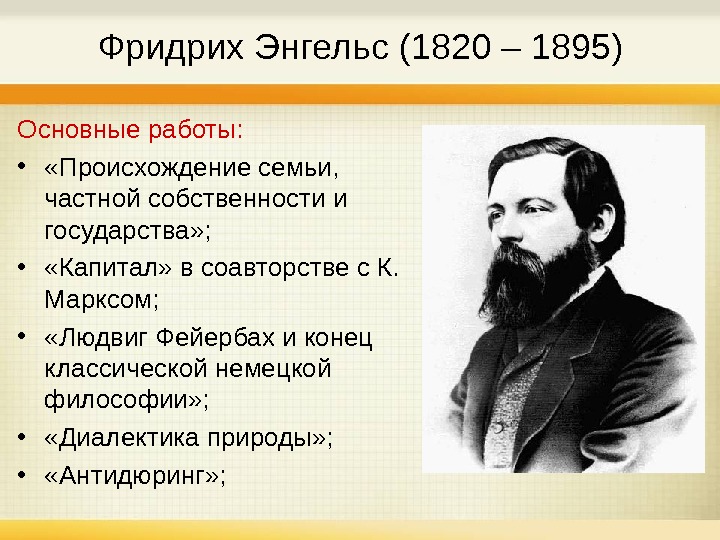 Фридрих Энгельс (1820 – 1895)

Основные работы:

• «Происхождение семьи, частной собственности и государства»;
• «Капитал» в соавторстве с К. Марксом;
• «Людвиг Фейербах и конец классической немецкой философии»;
• «Диалектика природы»;
• «Антидюринг»;